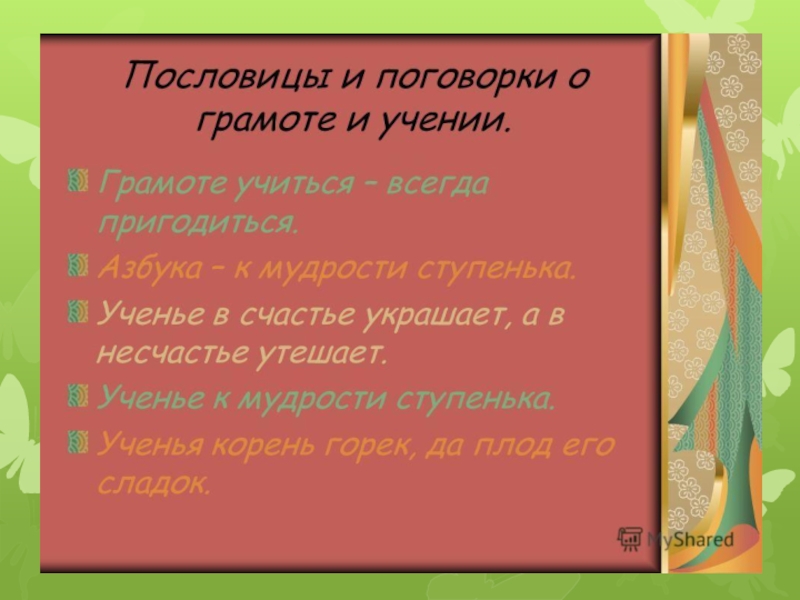 Пословицы и поговорки о грамоте и учении.

Грамоте учиться – всегда пригодиться.

Азбука – к мудрости ступенька.

Ученье в счастье украшает, а в несчастье утешает.

Ученье к мудрости ступенька.

Ученья корень горек, да плод его сладок.

MyShared